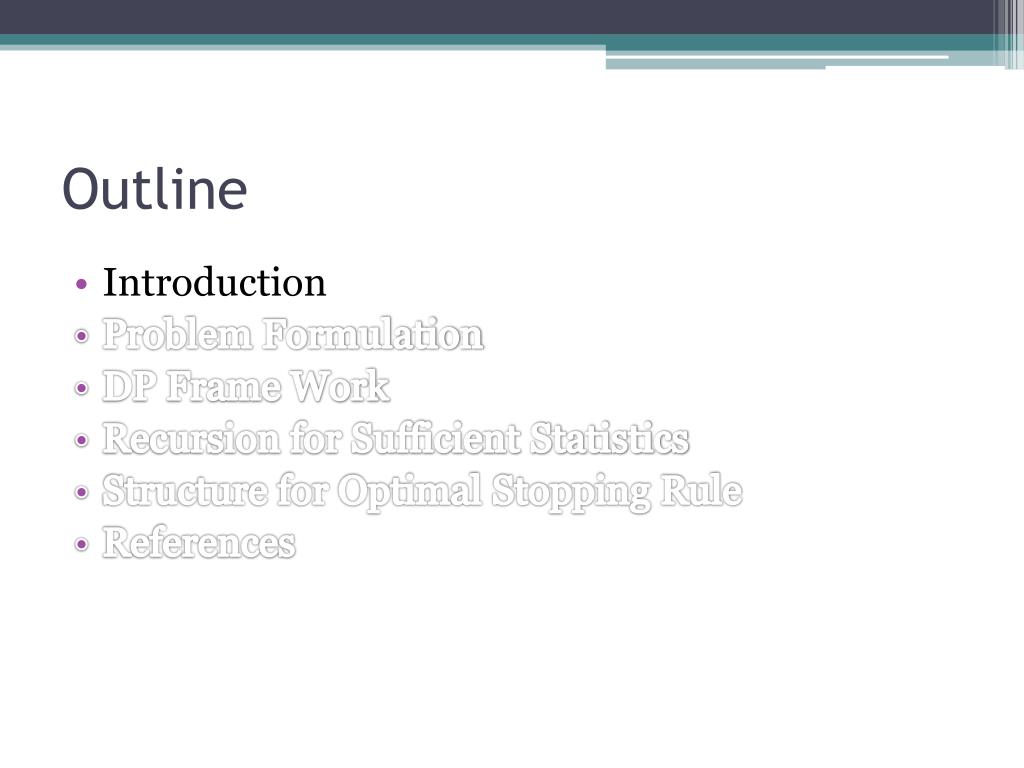 Outline

• Introduction
• Problem Formulation
• DP Frame Work
• Recursion for Sufficient Statistics
• Structure for Optimal Stopping Rule
• References